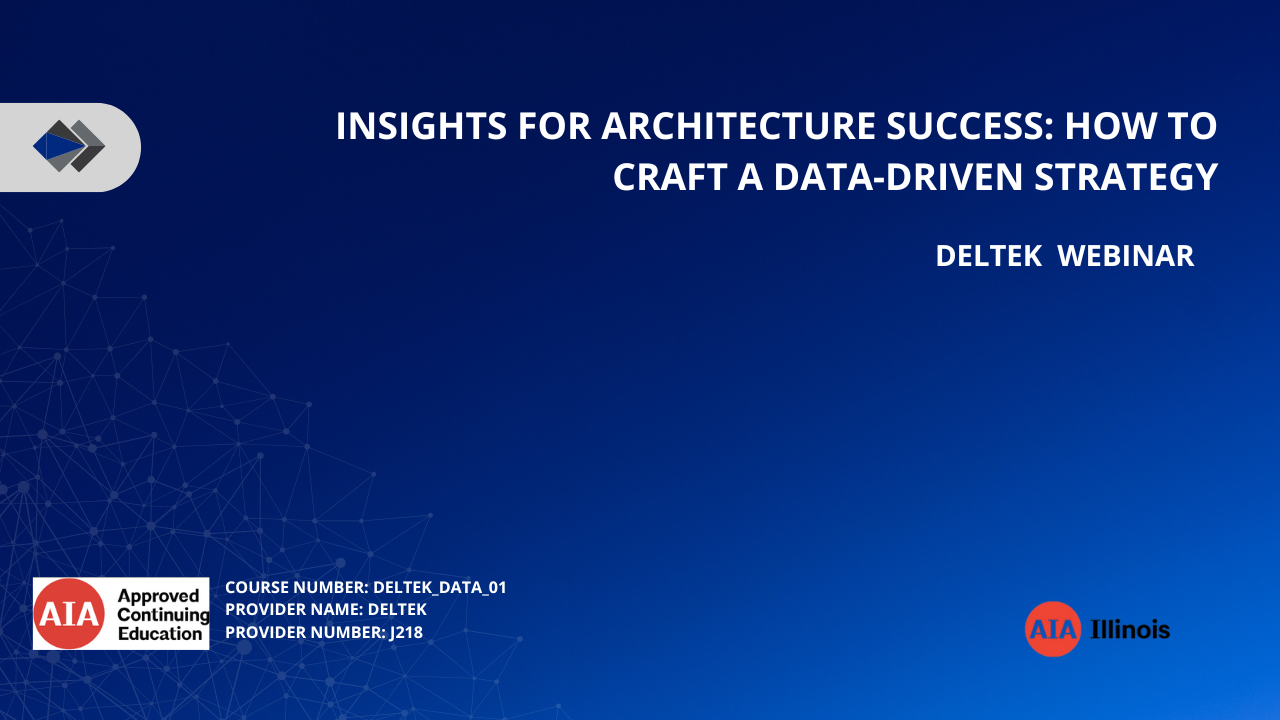 INSIGHTS FOR ARCHITECTURE SUCCESS: HOW TO CRAFT A DATA-DRIVEN STRATEGY

DELTEK WEBINAR

AIA Approved Continuing Education

COURSE NUMBER: DELTEK_DATA_01
PROVIDER NAME: DELTEK
PROVIDER NUMBER: J218

AIA Illinois